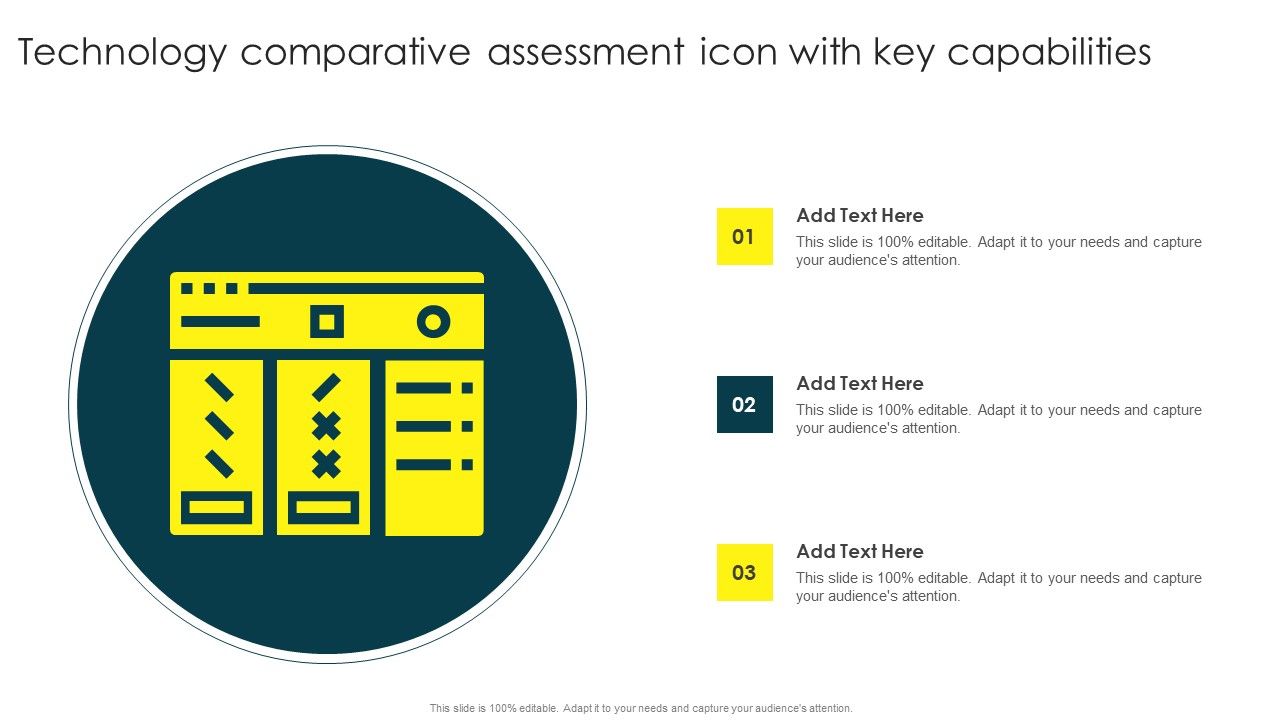 Technology comparative assessment icon with key capabilities

01

Add Text Here

This slide is 100% editable. Adapt it to your needs and capture your audience's attention.

02

Add Text Here

This slide is 100% editable. Adapt it to your needs and capture your audience's attention.

03

Add Text Here

This slide is 100% editable. Adapt it to your needs and capture your audience's attention.

This slide is 100% editable. Adapt it to your needs and capture your audience's attention.